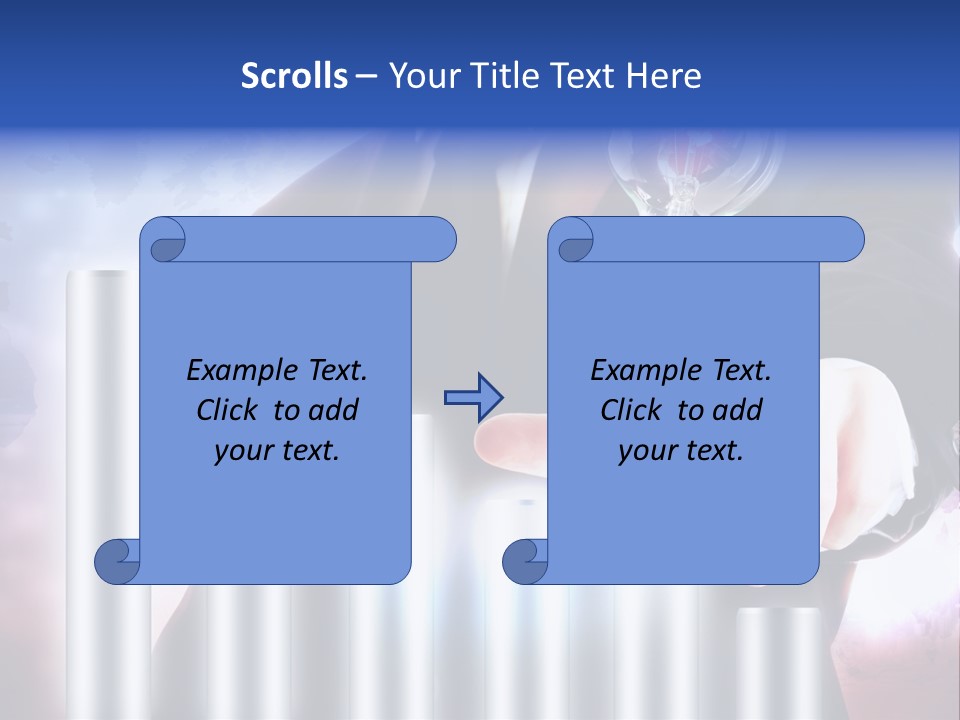 Scrolls – Your Title Text Here

Example Text. Click to add your text.

Example Text. Click to add your text.